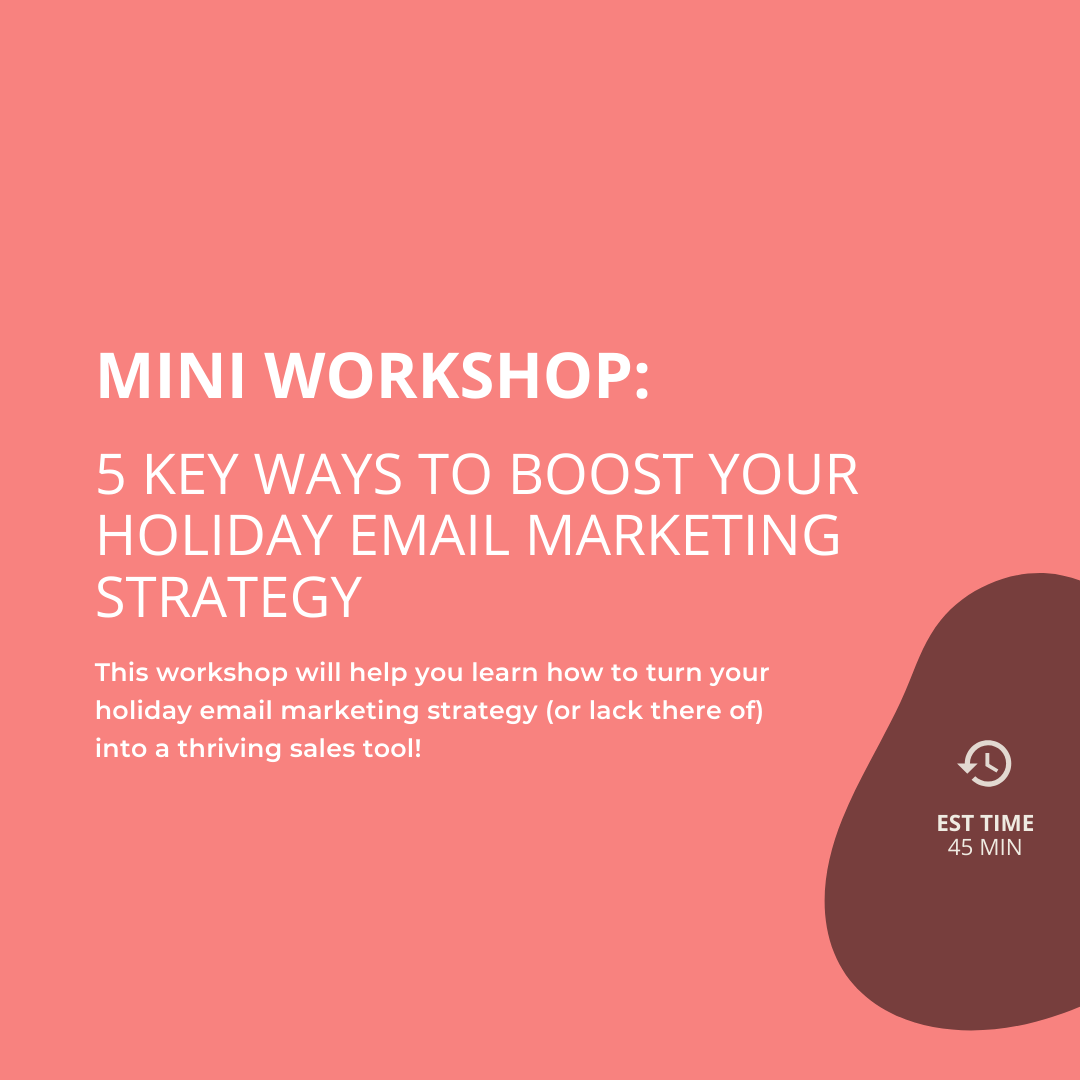 MINI WORKSHOP:

5 KEY WAYS TO BOOST YOUR HOLIDAY EMAIL MARKETING STRATEGY

This workshop will help you learn how to turn your holiday email marketing strategy (or lack there of) into a thriving sales tool!

EST TIME
45 MIN